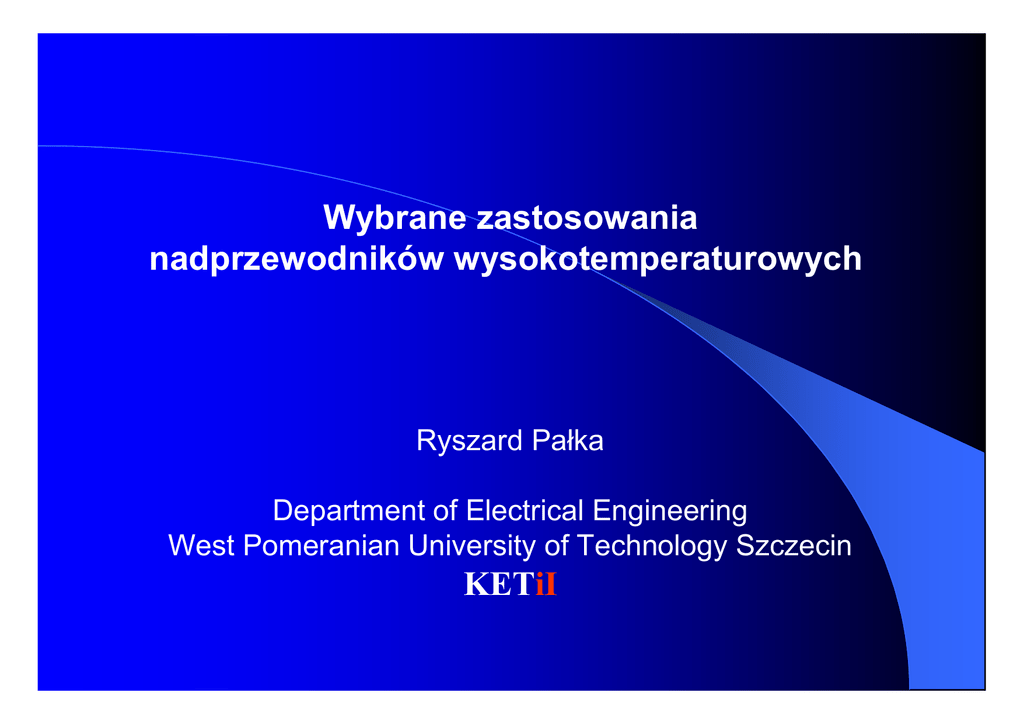 Wybrane zastosowania nadprzewodników wysokotemperaturowych

Ryszard Pałka

Department of Electrical Engineering
West Pomeranian University of Technology Szczecin
KETiI